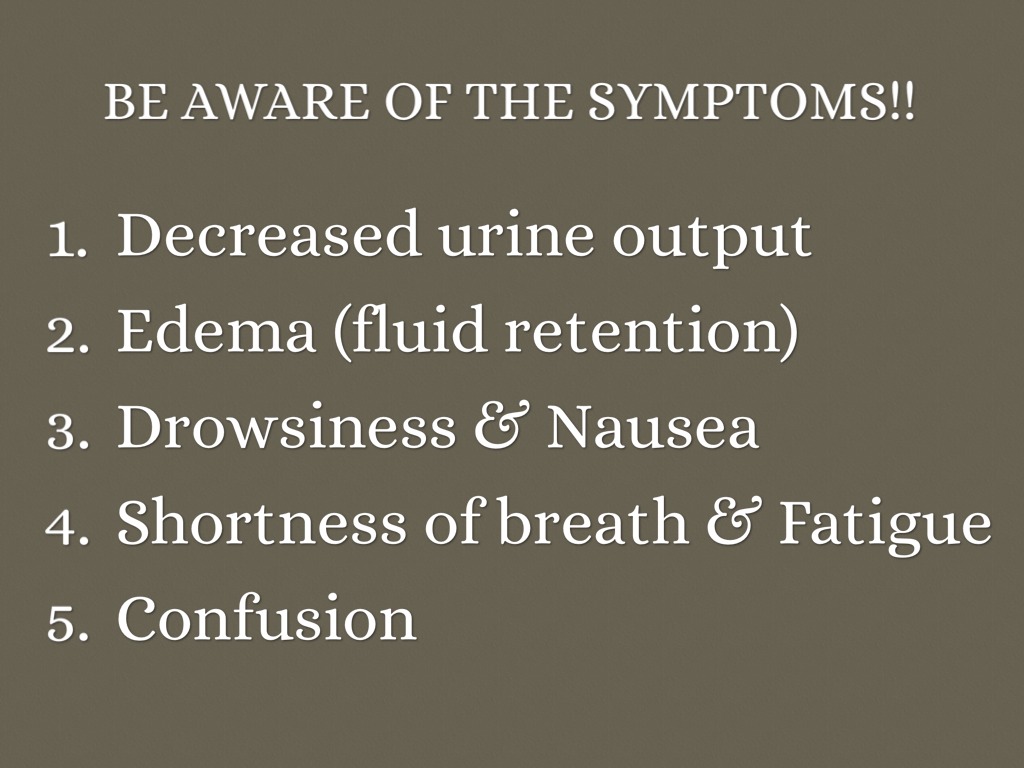 BE AWARE OF THE SYMPTOMS!!

1. Decreased urine output
2. Edema (fluid retention)
3. Drowsiness & Nausea
4. Shortness of breath & Fatigue
5. Confusion